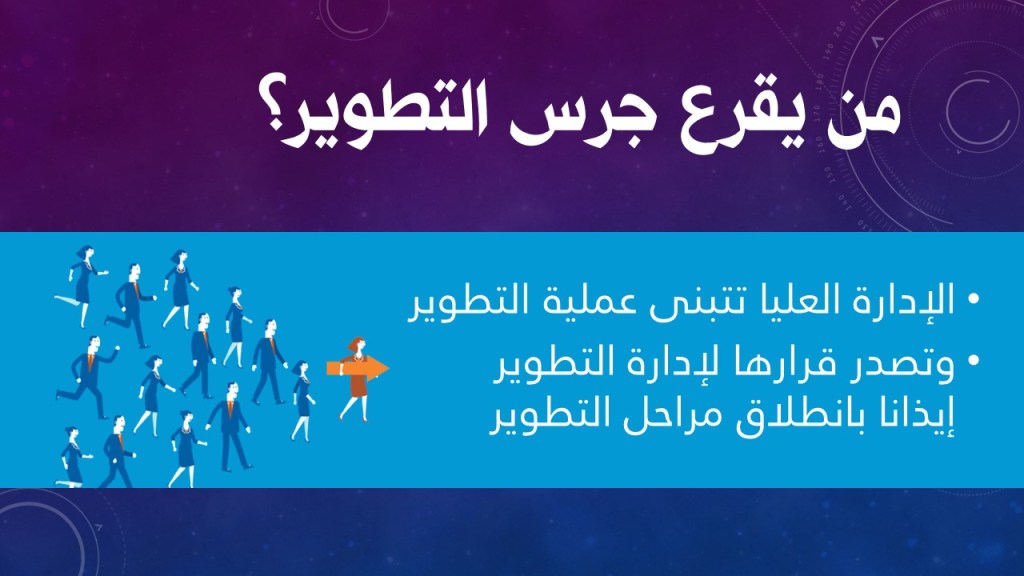 من يقرع جرس التطوير؟

• الإدارة العليا تتبنى عملية التطوير
• وتصدر قرارها لإدارة التطوير إيذانا بانطلاق مراحل التطوير